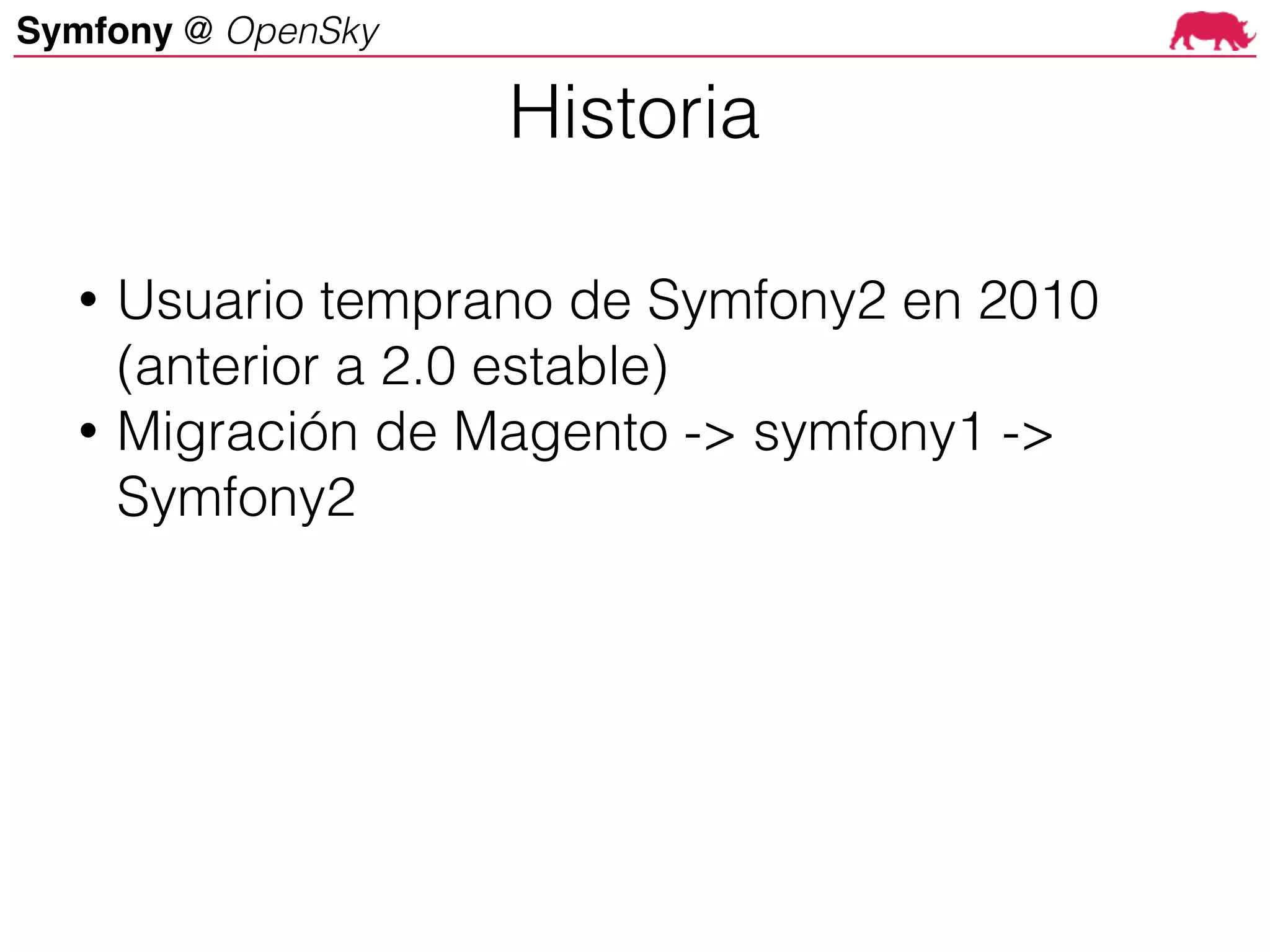 Symfony @ OpenSky

Historia

• Usuario temprano de Symfony2 en 2010 (anterior a 2.0 estable)
• Migración de Magento -> symfony1 -> Symfony2